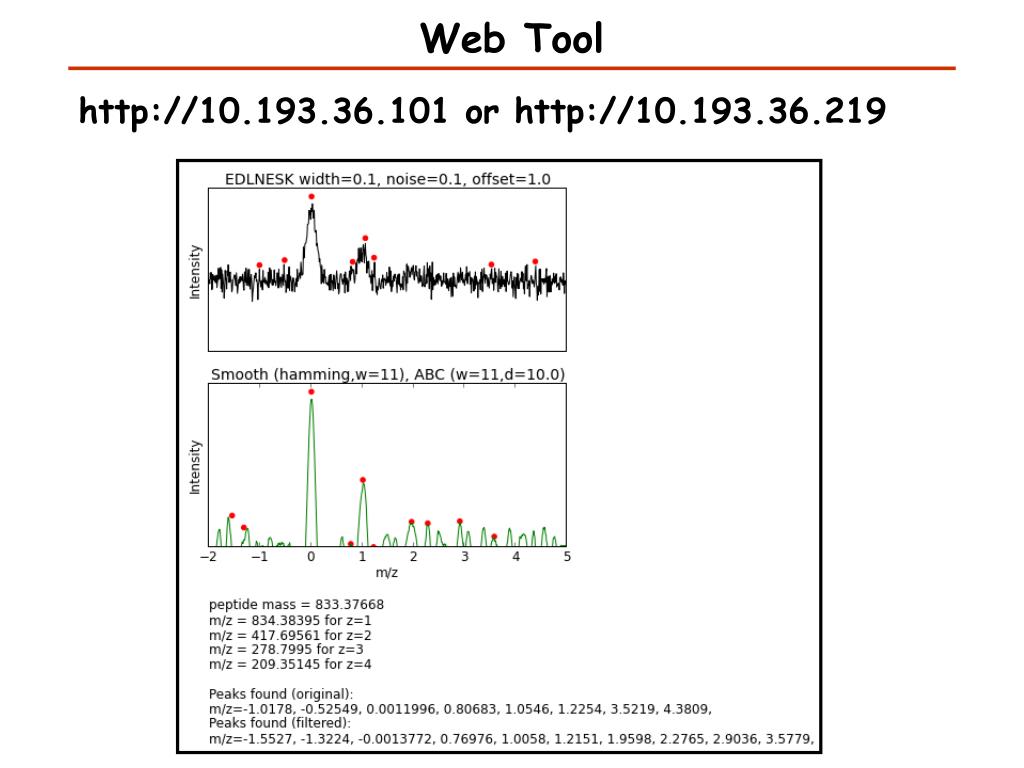 Web Tool

http://10.193.36.101 or http://10.193.36.219

EDLNESK width=0.1, noise=0.1, offset=1.0

Intensity

Smooth (hamming,w=11), ABC (w=11,d=10.0)

Intensity

−2 −1 0 1 2 3 4 5

m/z

peptide mass = 833.37668
m/z = 834.38395 for z=1
m/z = 417.69561 for z=2
m/z = 278.7995 for z=3
m/z = 209.35145 for z=4

Peaks found (original):
m/z=-1.0178, -0.52549, 0.0011996, 0.80683, 1.0546, 1.2254, 3.5219, 4.3809,
Peaks found (filtered):
m/z=-1.5527, -1.3224, -0.0013772, 0.76976, 1.0058, 1.2151, 1.9598, 2.2765, 2.9036, 3.5779,